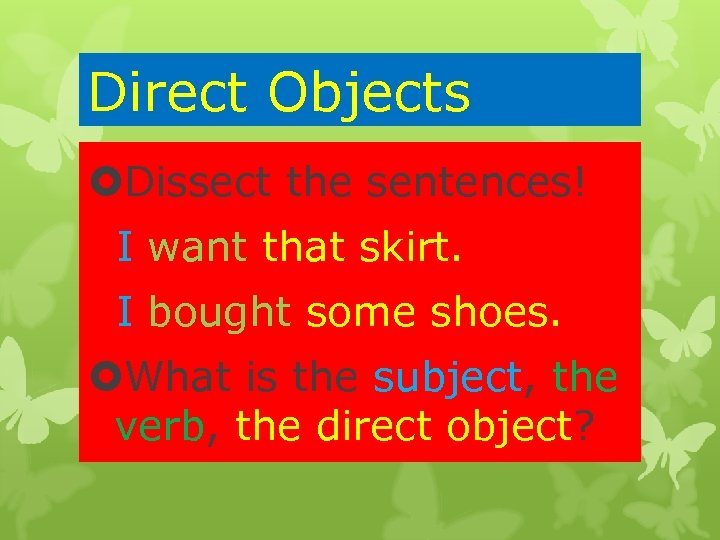 Direct Objects

Dissect the sentences!

I want that skirt.

I bought some shoes.

What is the subject, the verb, the direct object?